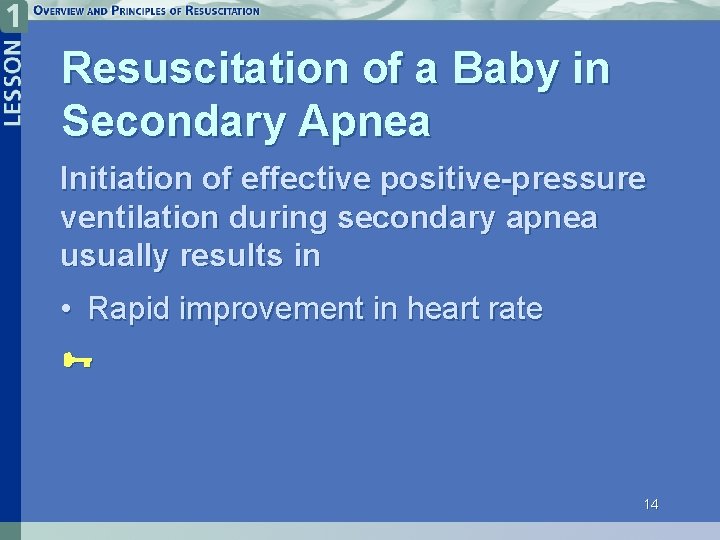 1 LESSON

OVERVIEW AND PRINCIPLES OF RESUSCITATION

Resuscitation of a Baby in Secondary Apnea

Initiation of effective positive-pressure ventilation during secondary apnea usually results in

• Rapid improvement in heart rate

14